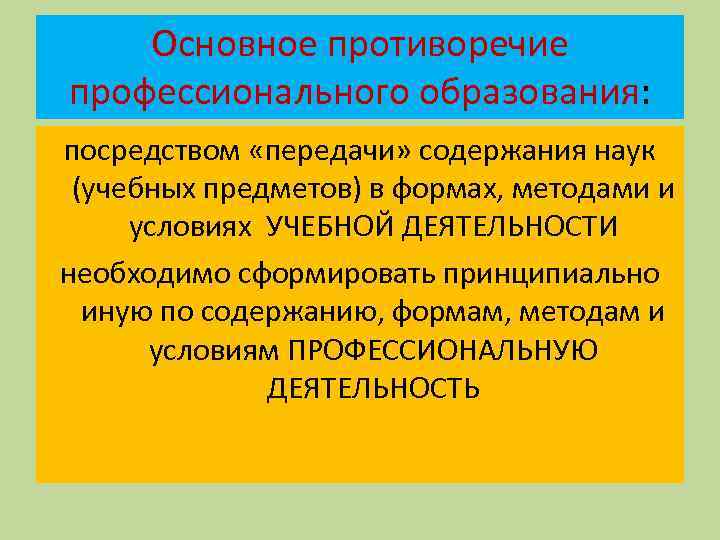 Основное противоречие профессионального образования:

посредством «передачи» содержания наук (учебных предметов) в формах, методами и условиях УЧЕБНОЙ ДЕЯТЕЛЬНОСТИ

необходимо сформировать принципиально иную по содержанию, формам, методам и условиям ПРОФЕССИОНАЛЬНУЮ ДЕЯТЕЛЬНОСТЬ